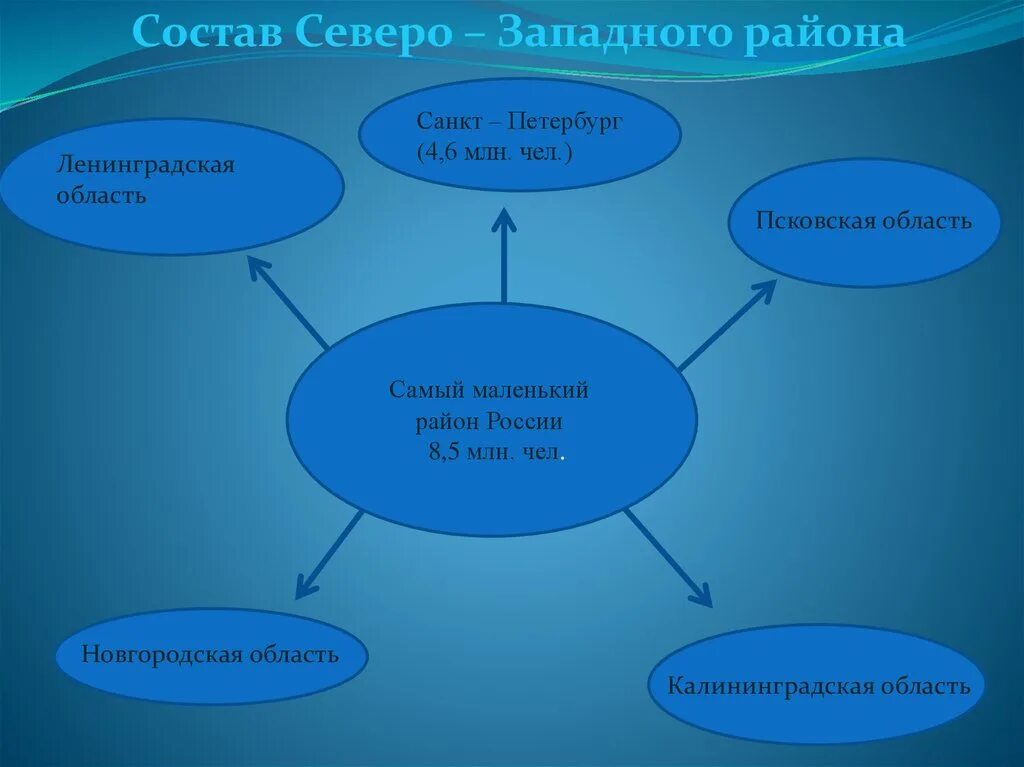 Состав Северо – Западного района

Ленинградская область

Санкт – Петербург (4,6 млн. чел.)

Псковская область

Самый маленький район России 8,5 млн. чел.

Новгородская область

Калининградская область